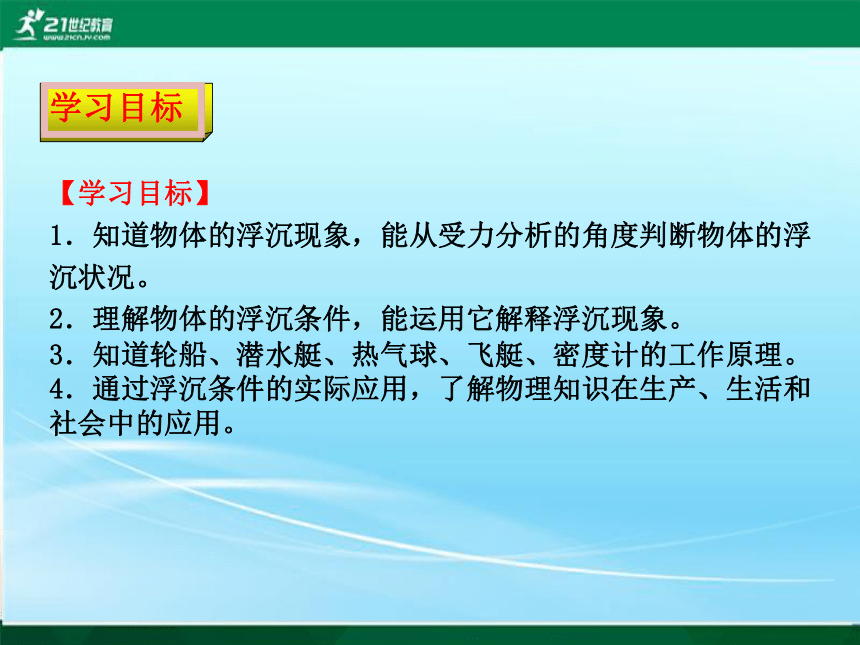 21世纪教育
www.21cnjy.com

学习目标

【学习目标】
1．知道物体的浮沉现象，能从受力分析的角度判断物体的浮沉状况。
2．理解物体的浮沉条件，能运用它解释浮沉现象。
3．知道轮船、潜水艇、热气球、飞艇、密度计的工作原理。
4．通过浮沉条件的实际应用，了解物理知识在生产、生活和社会中的应用。